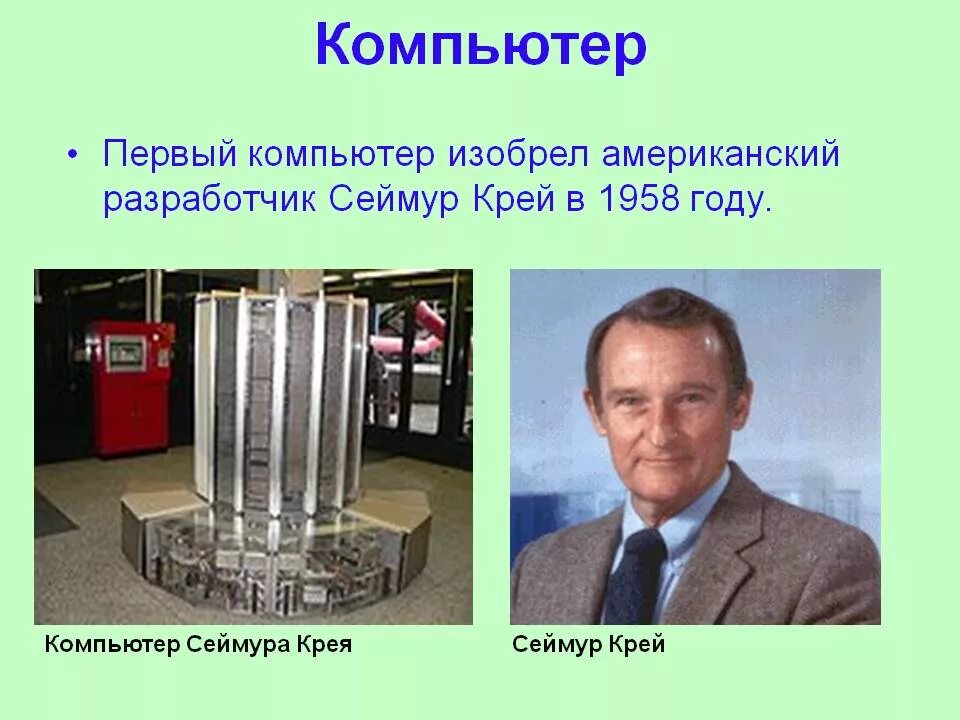 Компьютер

• Первый компьютер изобрел американский разработчик Сеймур Крей в 1958 году.

Компьютер Сеймура Крея

Сеймур Крей